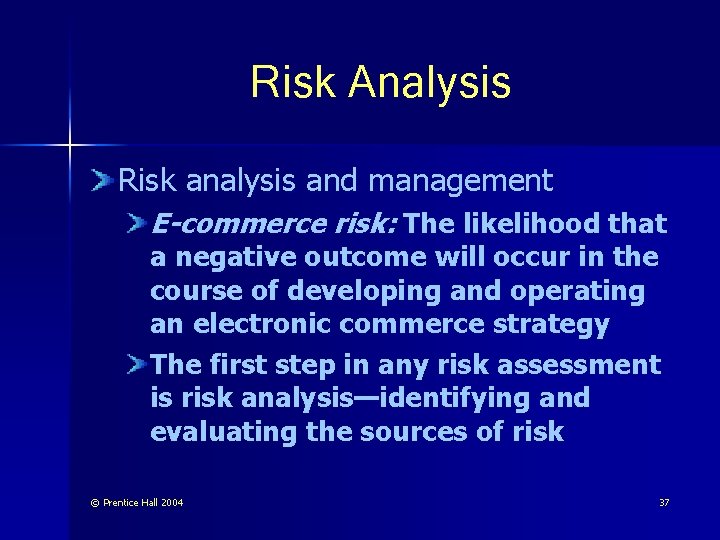 Risk Analysis

➤ Risk analysis and management

➤ E-commerce risk: The likelihood that a negative outcome will occur in the course of developing and operating an electronic commerce strategy

➤ The first step in any risk assessment is risk analysis—identifying and evaluating the sources of risk

© Prentice Hall 2004

37